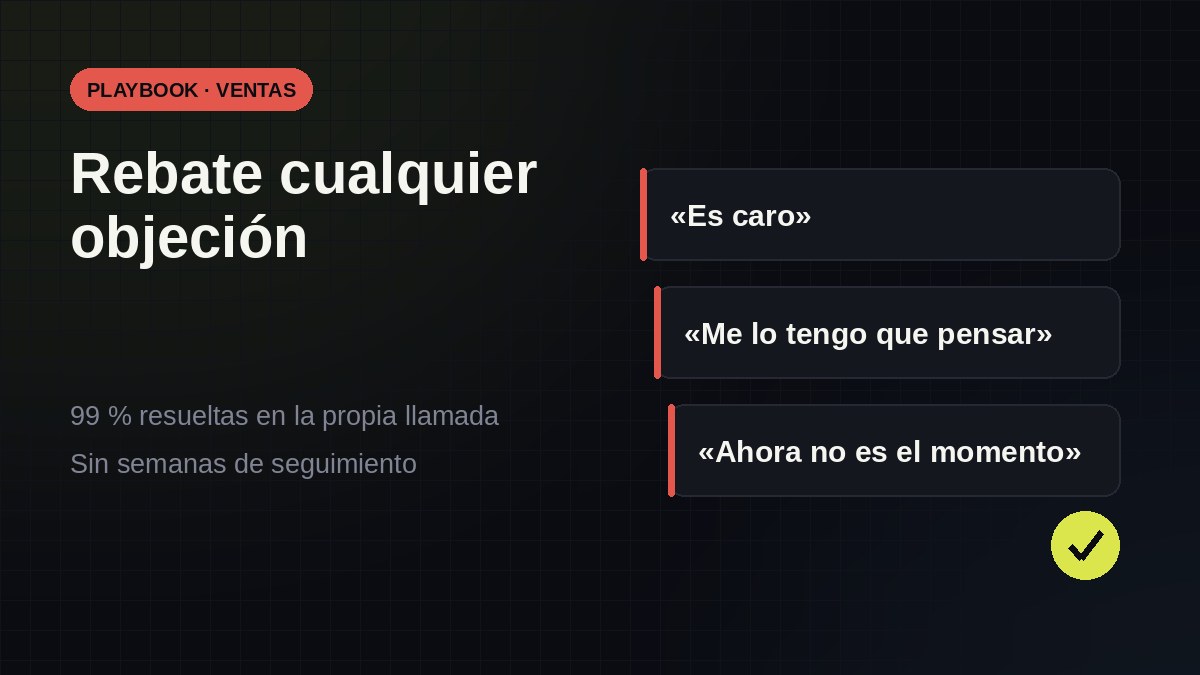 PLAYBOOK · VENTAS

Rebate cualquier objeción

99 % resueltas en la propia llamada

Sin semanas de seguimiento

«Es caro»

«Me lo tengo que pensar»

«Ahora no es el momento»